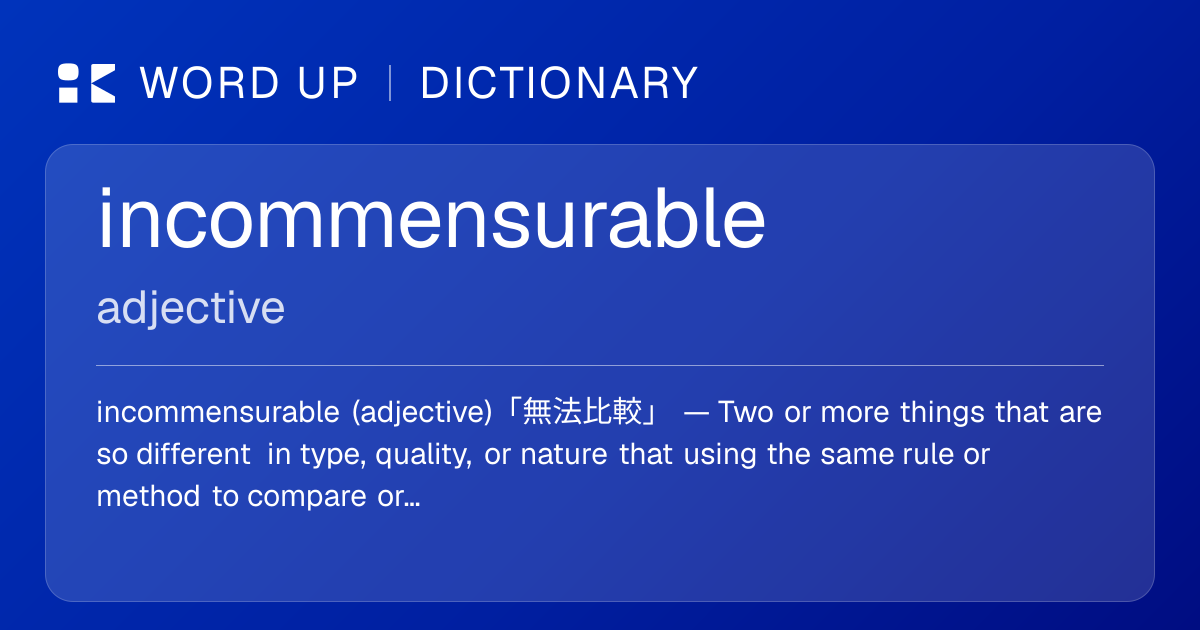 WORD UP | DICTIONARY

incommensurable

adjective

incommensurable (adjective)「無法比較」 — Two or more things that are so different in type, quality, or nature that using the same rule or method to compare or...